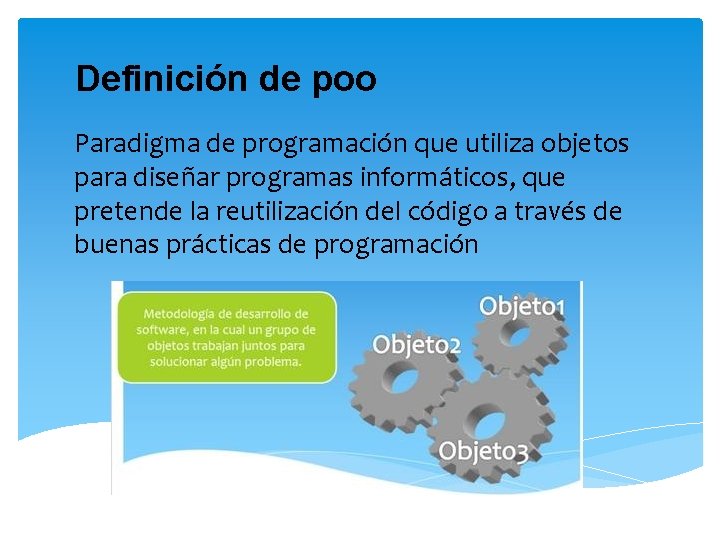 Definición de poo

Paradigma de programación que utiliza objetos para diseñar programas informáticos, que pretende la reutilización del código a través de buenas prácticas de programación

Metodología de desarrollo de software, en la cual un grupo de objetos trabajan juntos para solucionar algún problema.

Objeto1

Objeto2

Objeto3